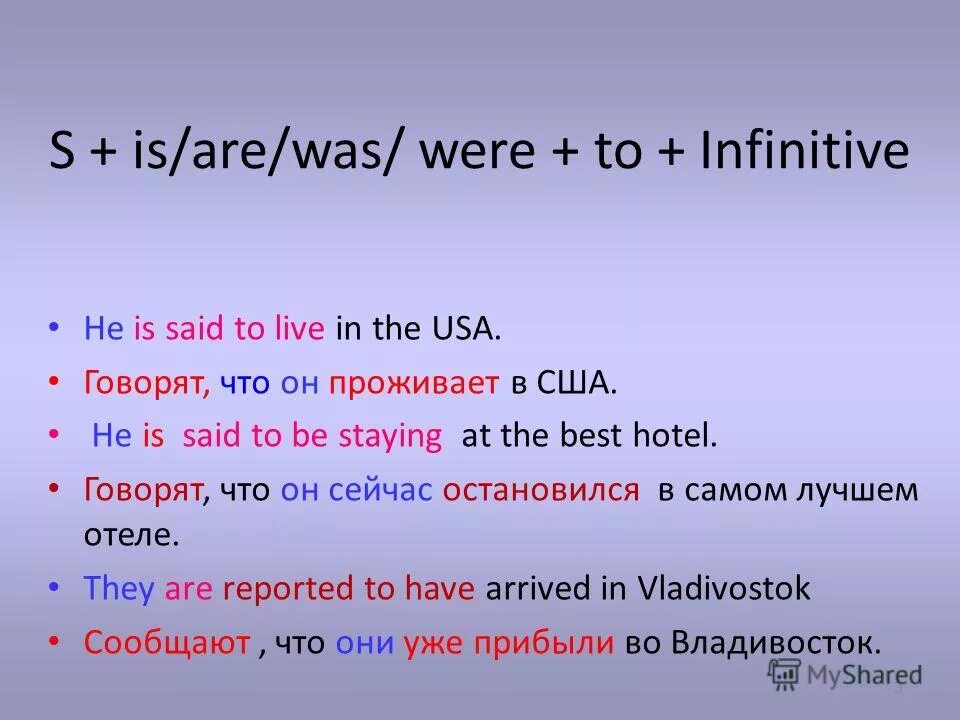 S + is/are/was/ were + to + Infinitive

• He is said to live in the USA.
• Говорят, что он проживает в США.
• He is said to be staying at the best hotel.
• Говорят, что он сейчас остановился в самом лучшем отеле.
• They are reported to have arrived in Vladivostok
• Сообщают , что они уже прибыли во Владивосток.

MyShared